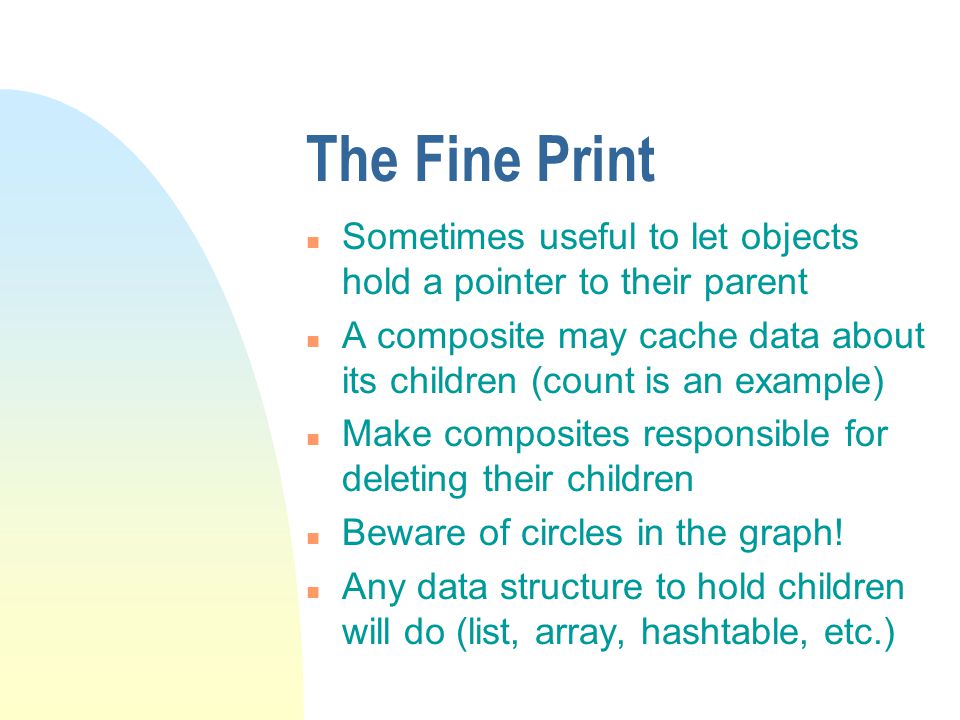 The Fine Print

- Sometimes useful to let objects hold a pointer to their parent
- A composite may cache data about its children (count is an example)
- Make composites responsible for deleting their children
- Beware of circles in the graph!
- Any data structure to hold children will do (list, array, hashtable, etc.)